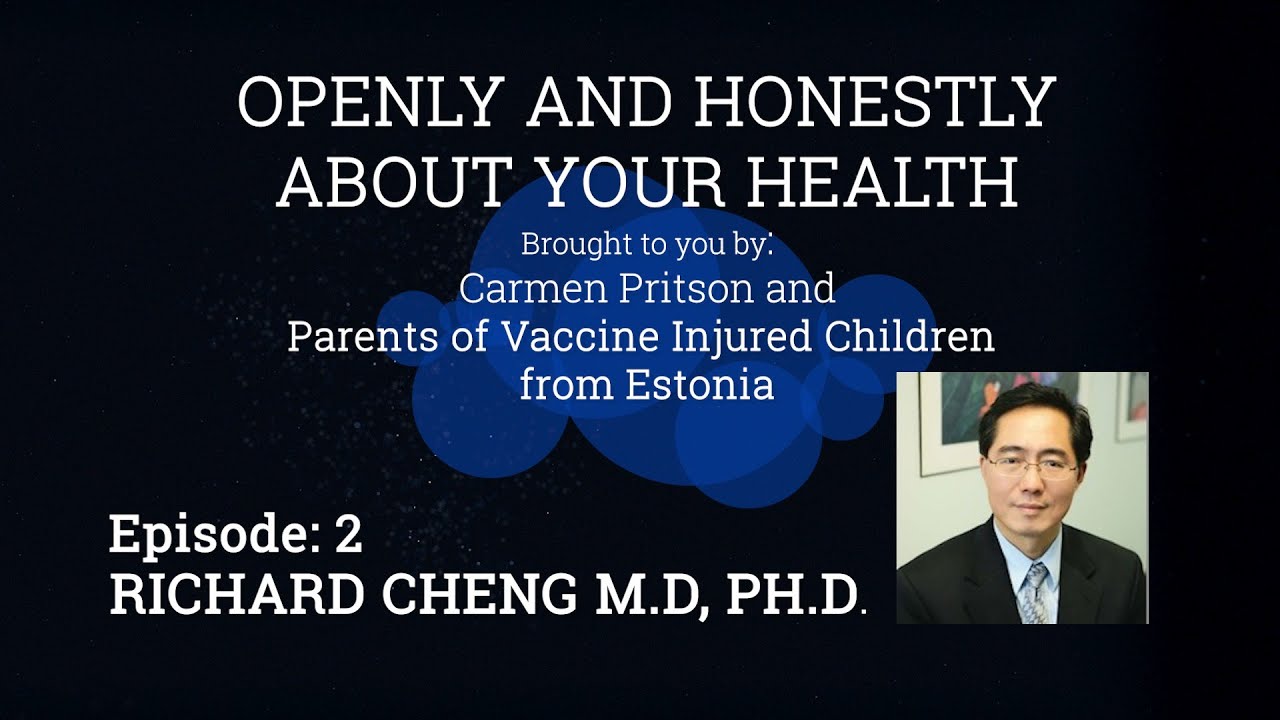 OPENLY AND HONESTLY ABOUT YOUR HEALTH

Brought to you by:
Carmen Pritson and
Parents of Vaccine Injured Children from Estonia

Episode: 2
RICHARD CHENG M.D, PH.D.